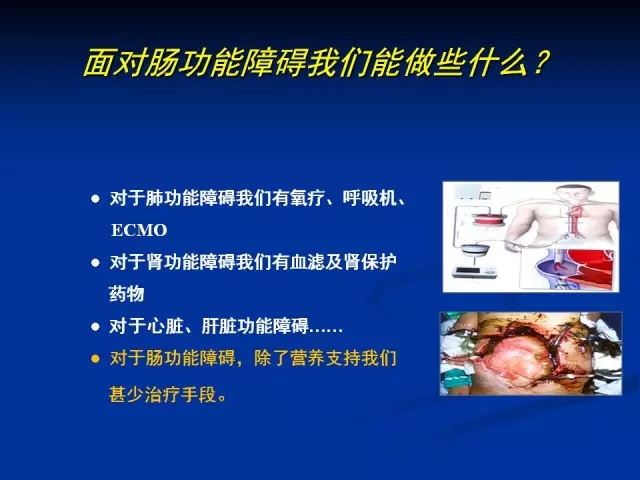 面对肠功能障碍我们能做些什么？

● 对于肺功能障碍我们有氧疗、呼吸机、ECMO

● 对于肾功能障碍我们有血滤及肾保护药物

● 对于心脏、肝脏功能障碍……

● 对于肠功能障碍，除了营养支持我们甚少治疗手段。